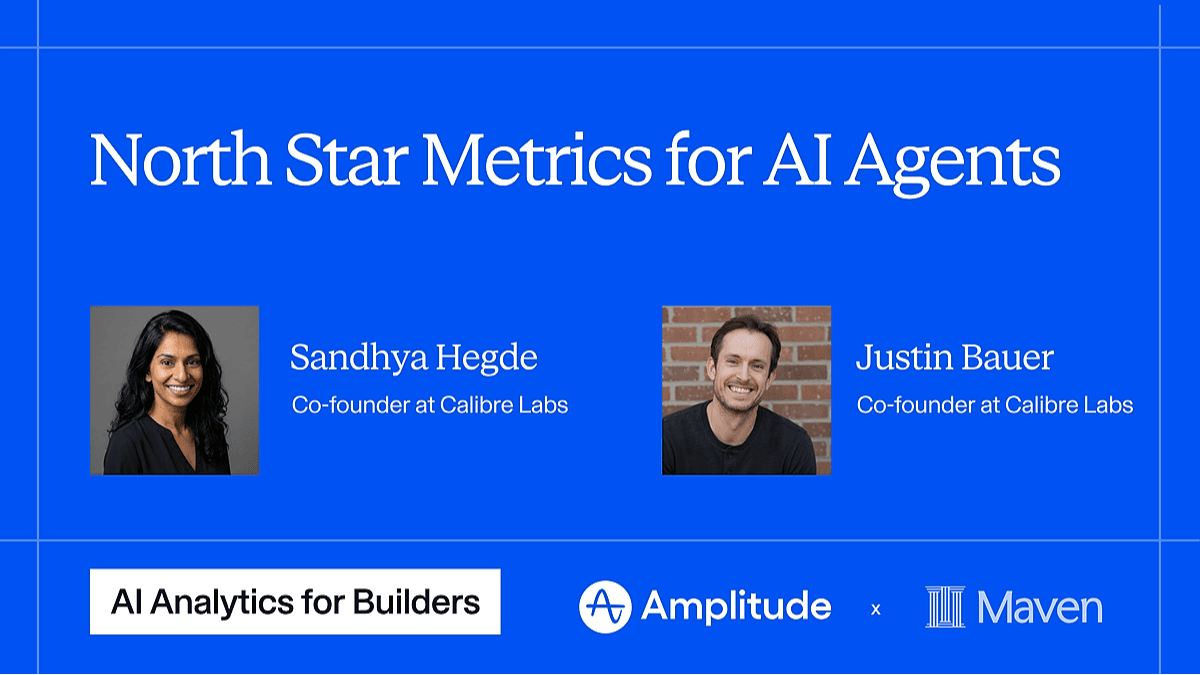 North Star Metrics for AI Agents

Sandhya Hegde
Co-founder at Calibre Labs

Justin Bauer
Co-founder at Calibre Labs

AI Analytics for Builders

Amplitude x Maven